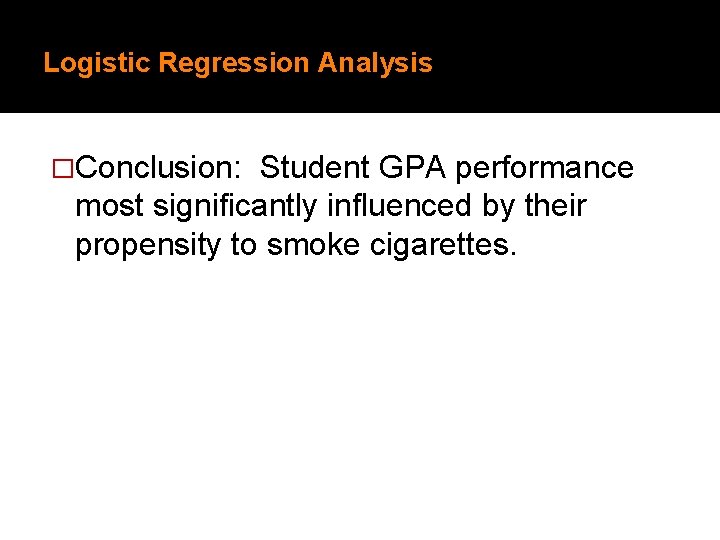 Logistic Regression Analysis

□Conclusion:  Student GPA performance most significantly influenced by their propensity to smoke cigarettes.